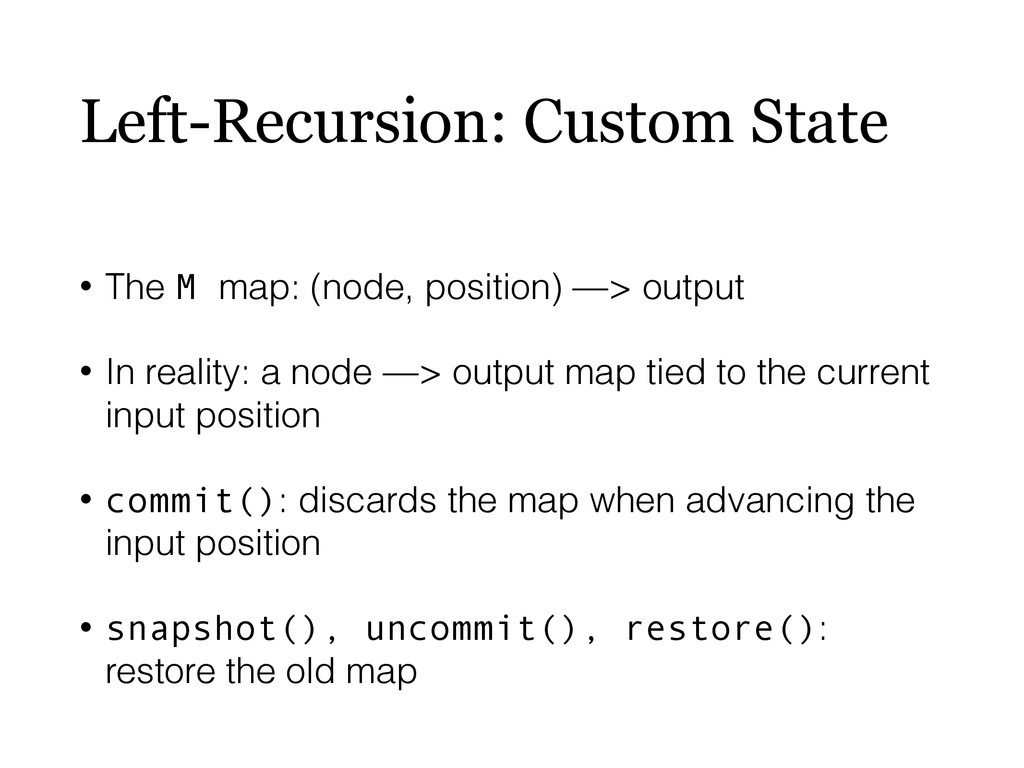 Left-Recursion: Custom State

• The M map: (node, position) —> output

• In reality: a node —> output map tied to the current input position

• commit(): discards the map when advancing the input position

• snapshot(), uncommit(), restore(): restore the old map